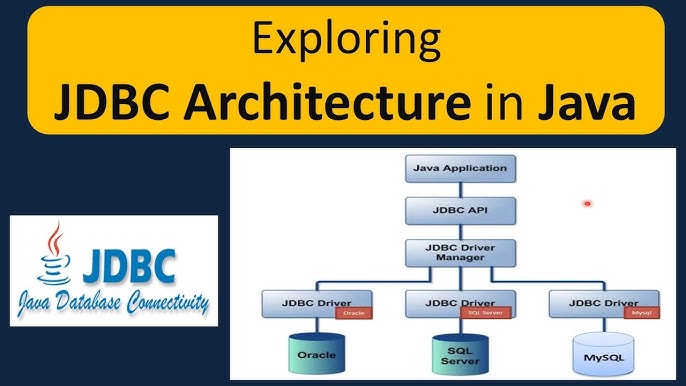 Exploring
JDBC Architecture in Java

JDBC
Java Database Connectivity

Java Application

JDBC API

JDBC Driver Manager

JDBC Driver
Oracle

JDBC Driver
SQL Server

JDBC Driver
Mysql

Oracle

SQL Server

MySQL